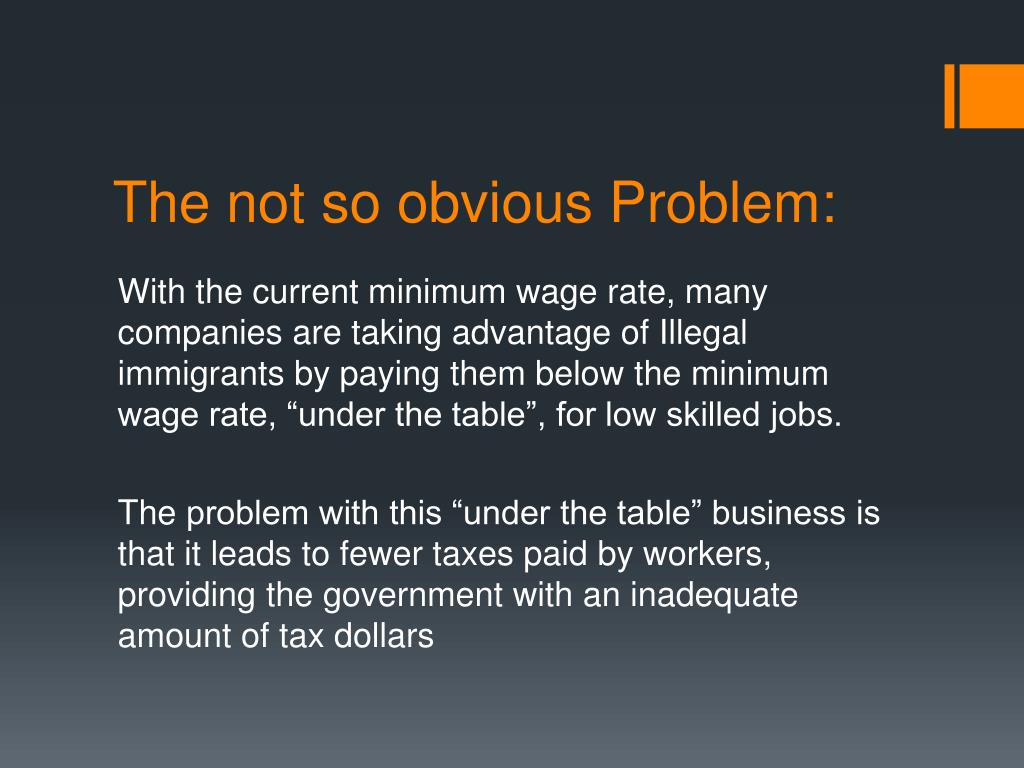 The not so obvious Problem:

With the current minimum wage rate, many companies are taking advantage of Illegal immigrants by paying them below the minimum wage rate, “under the table”, for low skilled jobs.

The problem with this “under the table” business is that it leads to fewer taxes paid by workers, providing the government with an inadequate amount of tax dollars